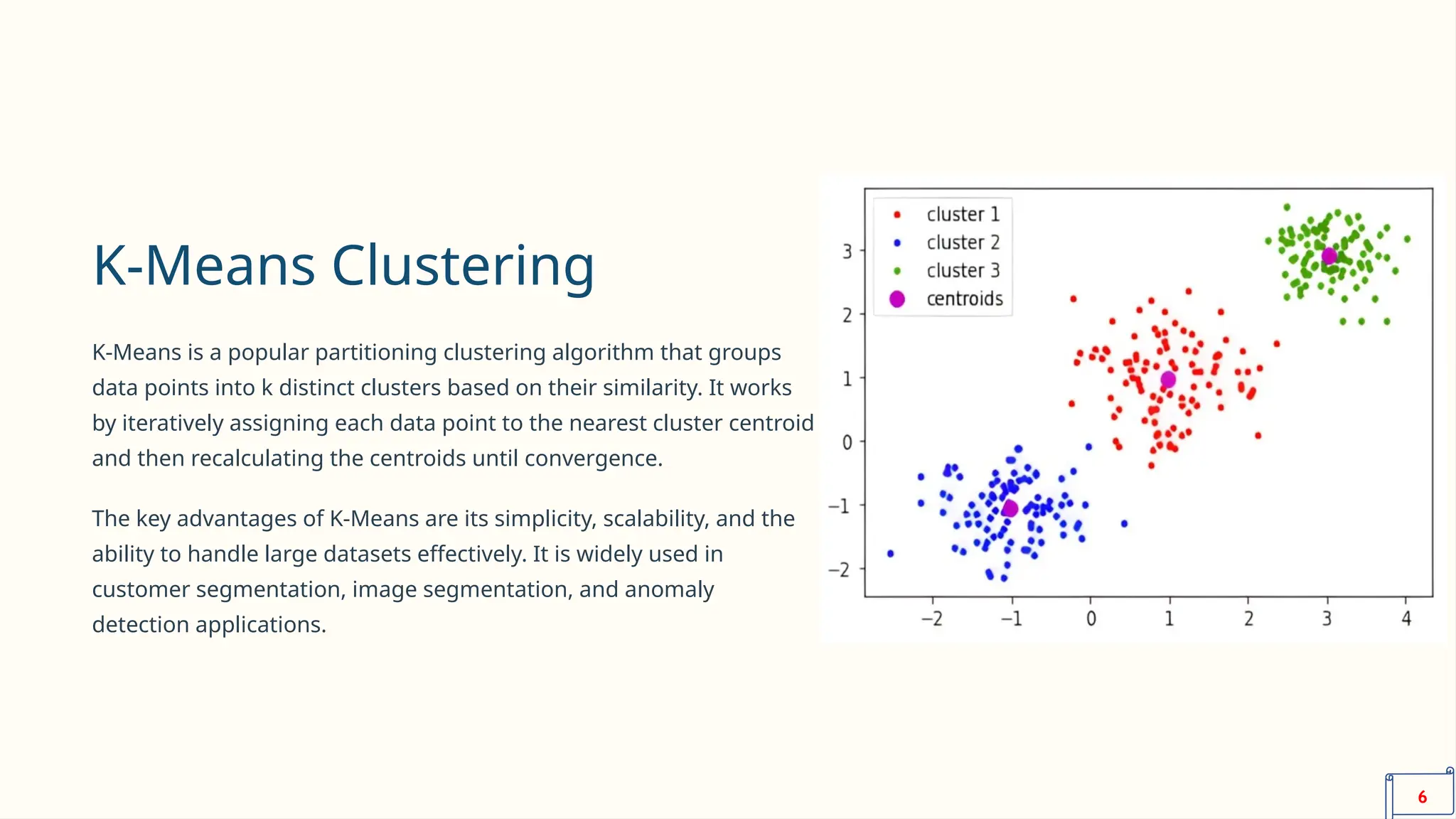 K-Means Clustering

K-Means is a popular partitioning clustering algorithm that groups data points into k distinct clusters based on their similarity. It works by iteratively assigning each data point to the nearest cluster centroid and then recalculating the centroids until convergence.

The key advantages of K-Means are its simplicity, scalability, and the ability to handle large datasets effectively. It is widely used in customer segmentation, image segmentation, and anomaly detection applications.

cluster 1
cluster 2
cluster 3
centroids

3
2
1
0
−1
−2

−2
−1
0
1
2
3
4

6